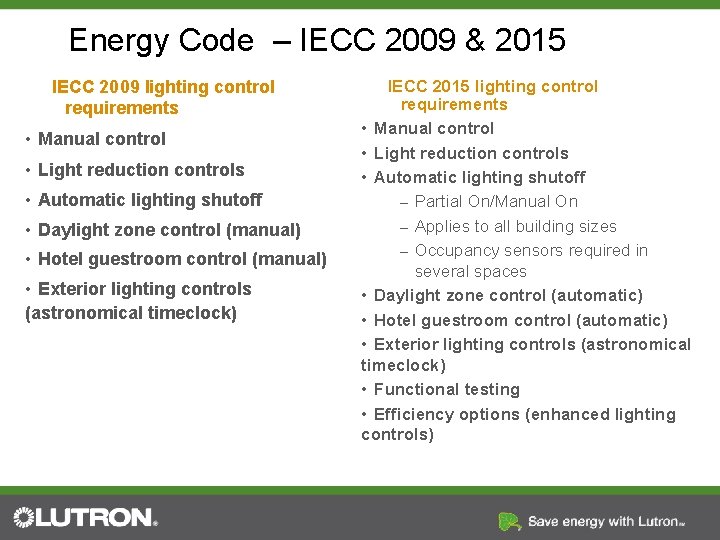 Energy Code – IECC 2009 & 2015

IECC 2009 lighting control requirements

• Manual control
• Light reduction controls
• Automatic lighting shutoff
• Daylight zone control (manual)
• Hotel guestroom control (manual)
• Exterior lighting controls (astronomical timeclock)

IECC 2015 lighting control requirements

• Manual control
• Light reduction controls
• Automatic lighting shutoff
  – Partial On/Manual On
  – Applies to all building sizes
  – Occupancy sensors required in several spaces
• Daylight zone control (automatic)
• Hotel guestroom control (automatic)
• Exterior lighting controls (astronomical timeclock)
• Functional testing
• Efficiency options (enhanced lighting controls)

LUTRON®

Save energy with Lutron™